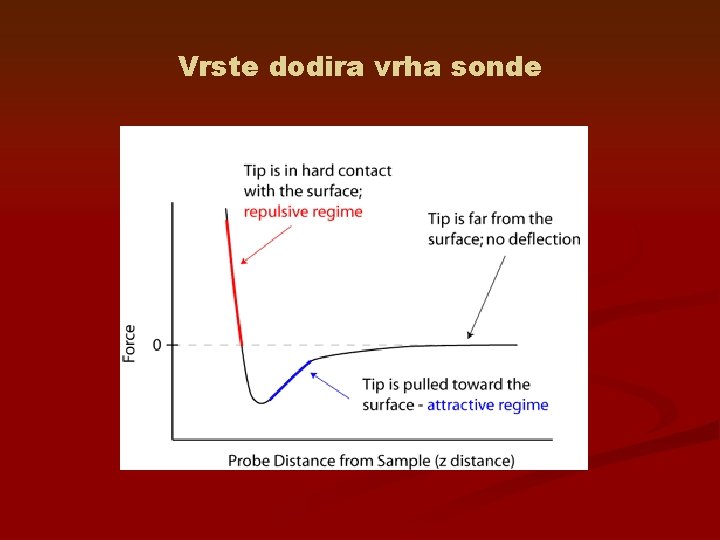 Vrste dodira vrha sonde

Tip is in hard contact with the surface; repulsive regime

Tip is far from the surface; no deflection

Force

0

Tip is pulled toward the surface - attractive regime

Probe Distance from Sample (z distance)